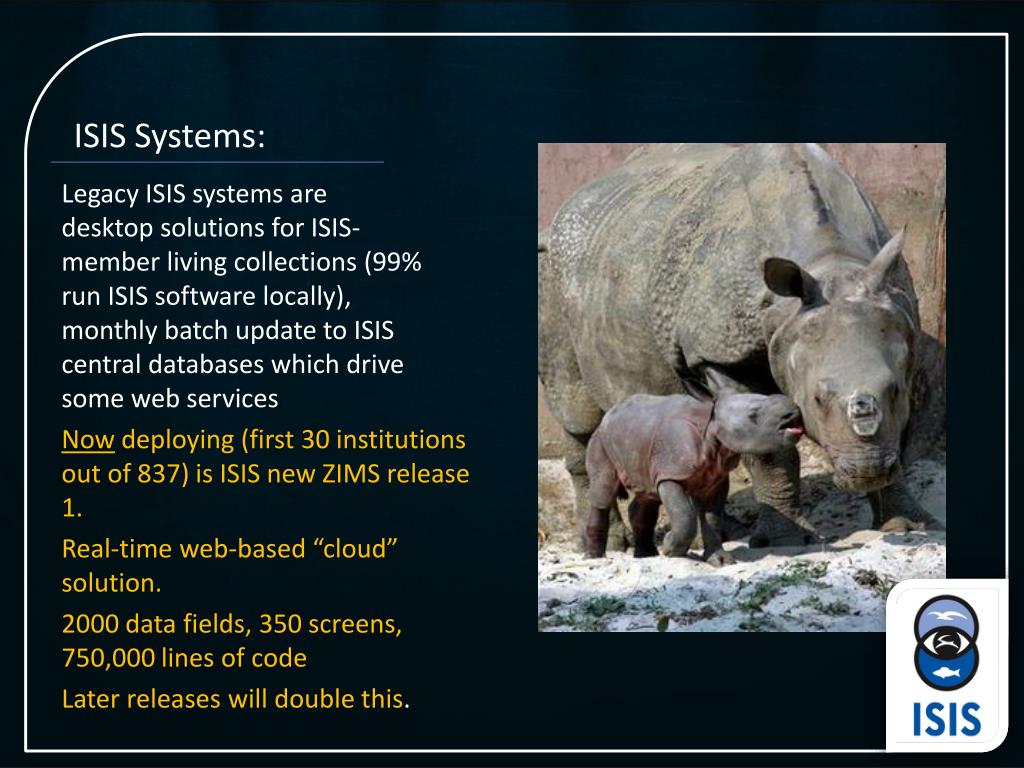 ISIS Systems:

Legacy ISIS systems are desktop solutions for ISIS-member living collections (99% run ISIS software locally), monthly batch update to ISIS central databases which drive some web services

Now deploying (first 30 institutions out of 837) is ISIS new ZIMS release 1.

Real-time web-based “cloud” solution.

2000 data fields, 350 screens, 750,000 lines of code

Later releases will double this.

ISIS